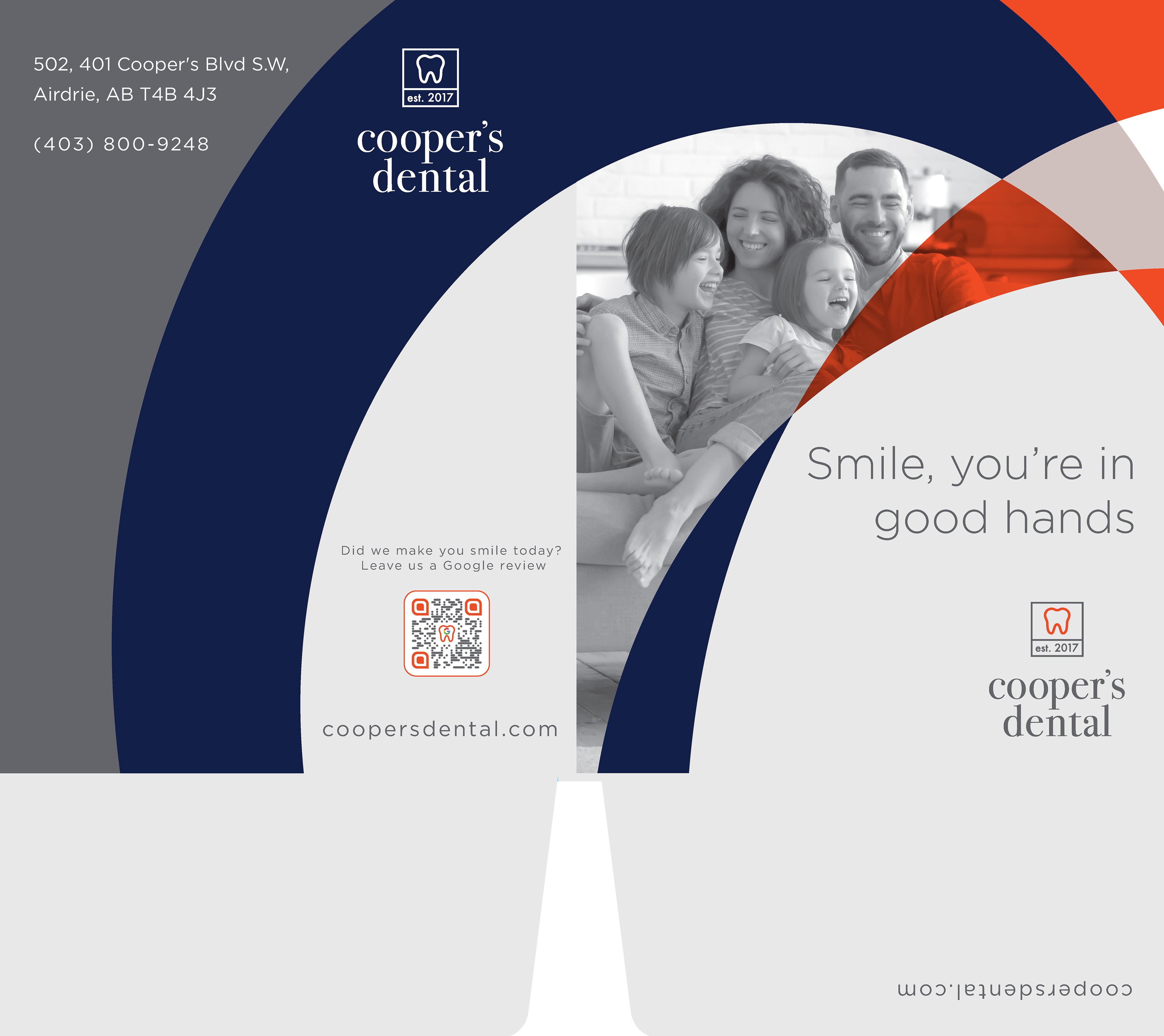 502, 401 Cooper's Blvd S.W, Airdrie, AB T4B 4J3

(403) 800-9248

est. 2017

cooper's dental

Did we make you smile today? Leave us a Google review

coopersdental.com

Smile, you're in good hands

est. 2017

cooper's dental

coopersdental.com